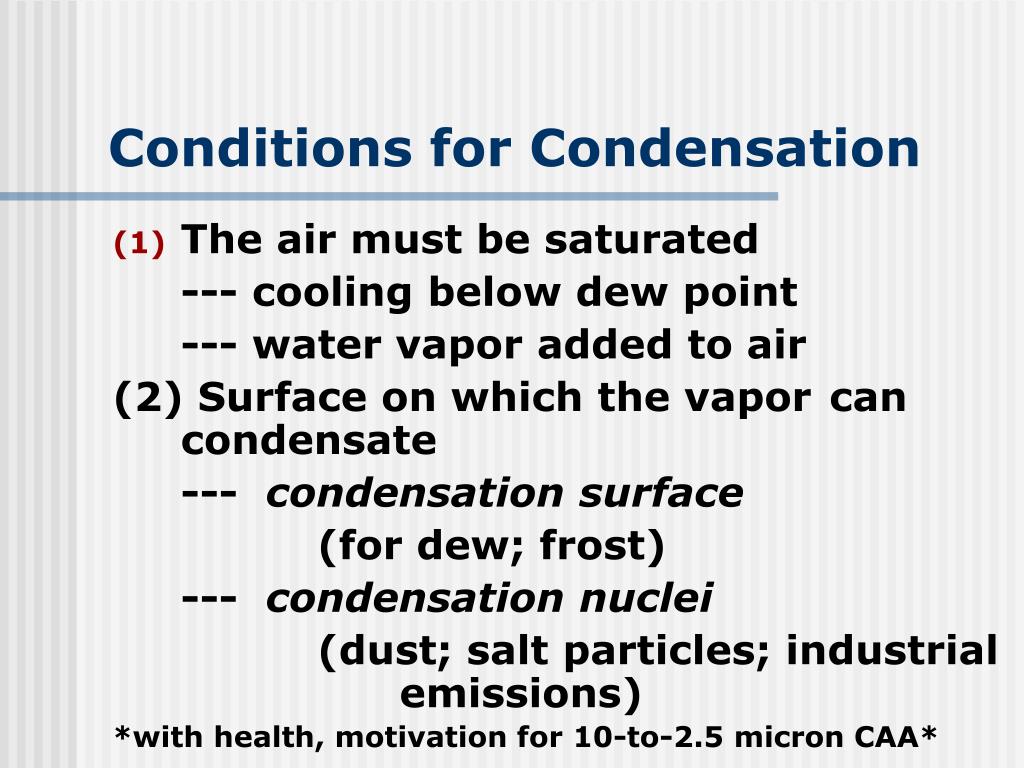 Conditions for Condensation

(1) The air must be saturated
--- cooling below dew point
--- water vapor added to air

(2) Surface on which the vapor can condensate
--- condensation surface
(for dew; frost)
--- condensation nuclei
(dust; salt particles; industrial emissions)

*with health, motivation for 10-to-2.5 micron CAA*